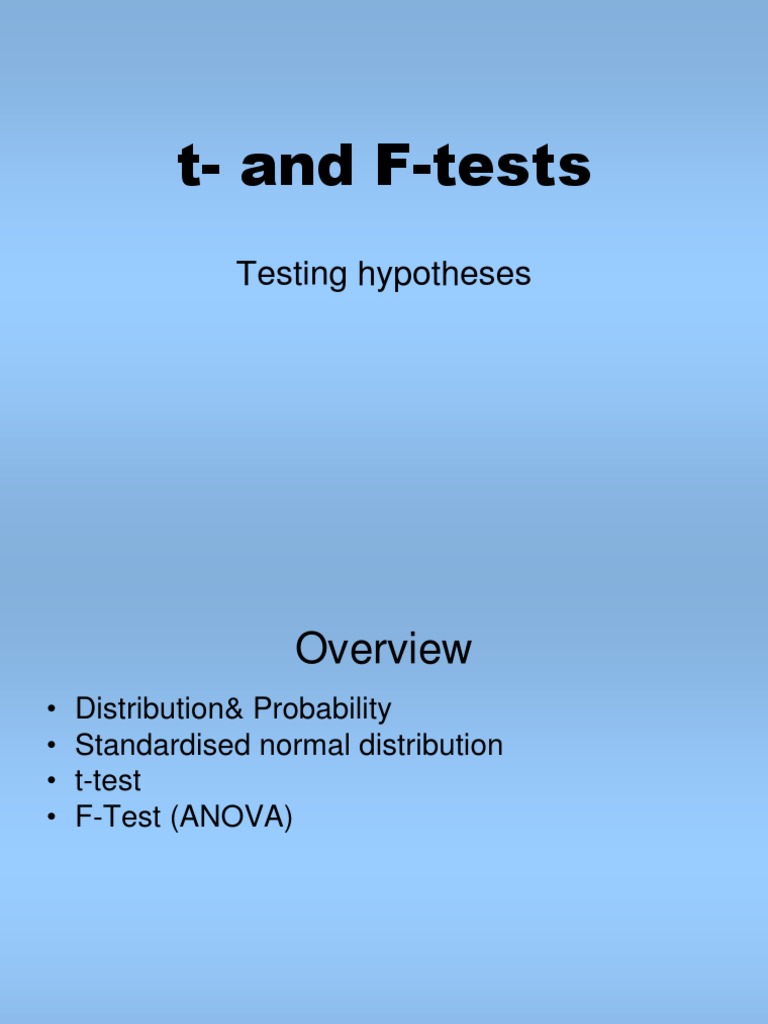 t- and F-tests

Testing hypotheses

Overview

• Distribution& Probability
• Standardised normal distribution
• t-test
• F-Test (ANOVA)